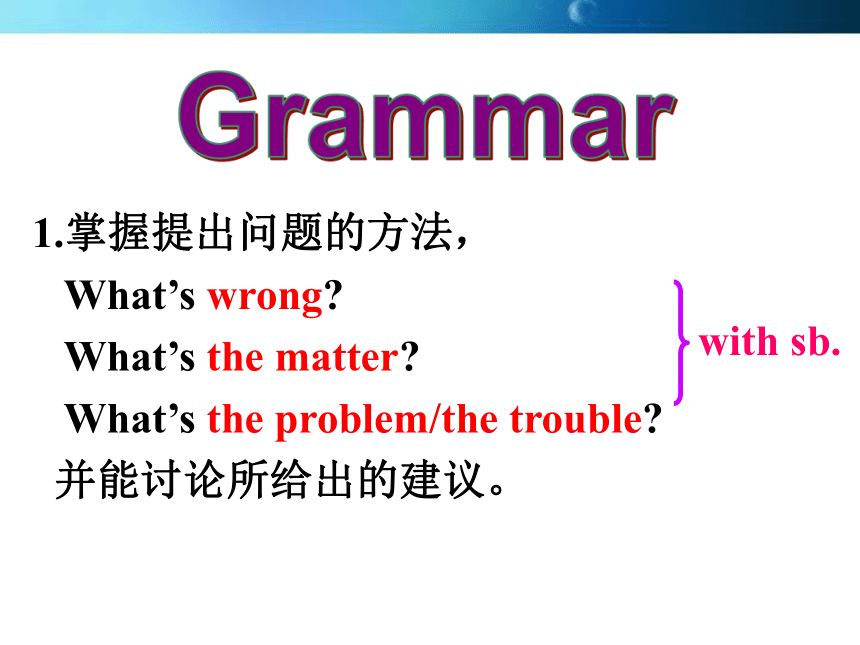 Grammar

1.掌握提出问题的方法，

What’s wrong?

What’s the matter?

What’s the problem/the trouble?

with sb.

并能讨论所给出的建议。